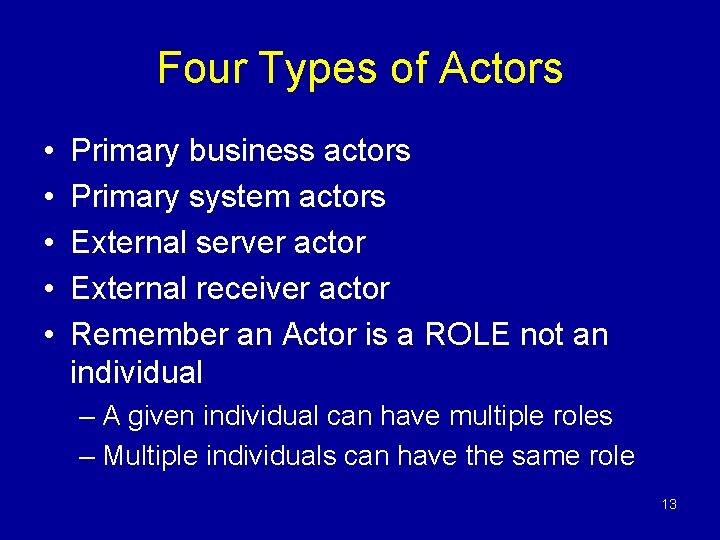 Four Types of Actors

• Primary business actors
• Primary system actors
• External server actor
• External receiver actor
• Remember an Actor is a ROLE not an individual
– A given individual can have multiple roles
– Multiple individuals can have the same role

13